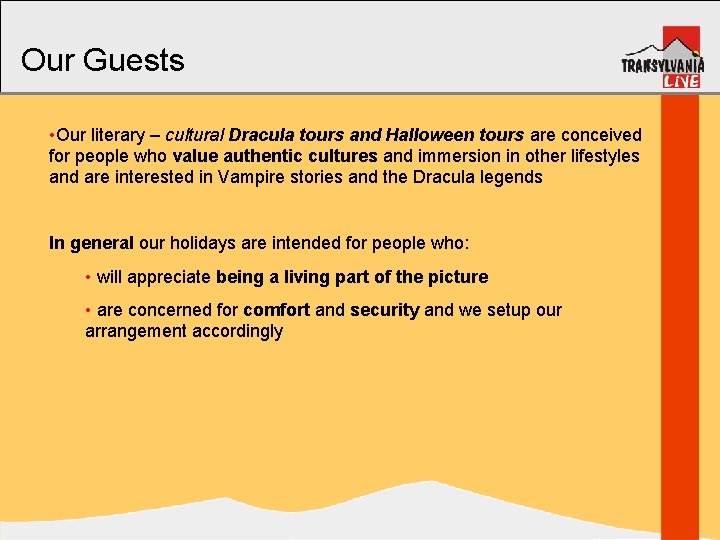 Our Guests

TRANSYLVANIA LIVE

•Our literary – cultural Dracula tours and Halloween tours are conceived for people who value authentic cultures and immersion in other lifestyles and are interested in Vampire stories and the Dracula legends

In general our holidays are intended for people who:

• will appreciate being a living part of the picture

• are concerned for comfort and security and we setup our arrangement accordingly